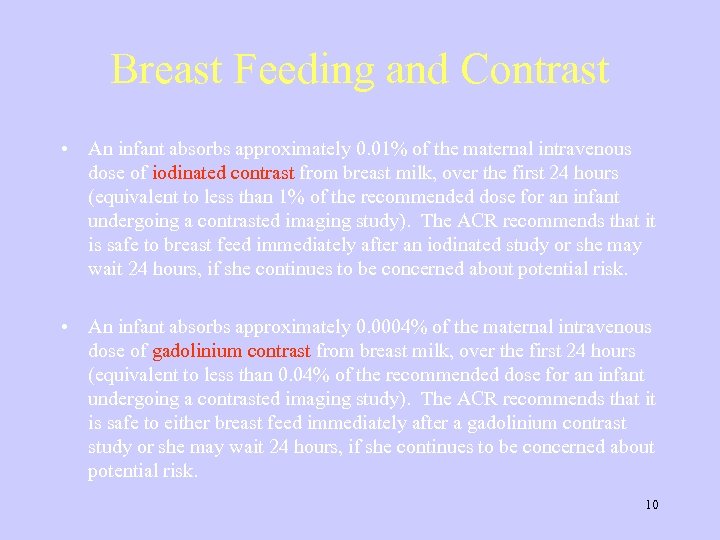 Breast Feeding and Contrast

• An infant absorbs approximately 0.01% of the maternal intravenous dose of iodinated contrast from breast milk, over the first 24 hours (equivalent to less than 1% of the recommended dose for an infant undergoing a contrasted imaging study). The ACR recommends that it is safe to breast feed immediately after an iodinated study or she may wait 24 hours, if she continues to be concerned about potential risk.

• An infant absorbs approximately 0.0004% of the maternal intravenous dose of gadolinium contrast from breast milk, over the first 24 hours (equivalent to less than 0.04% of the recommended dose for an infant undergoing a contrasted imaging study). The ACR recommends that it is safe to either breast feed immediately after a gadolinium contrast study or she may wait 24 hours, if she continues to be concerned about potential risk.

10